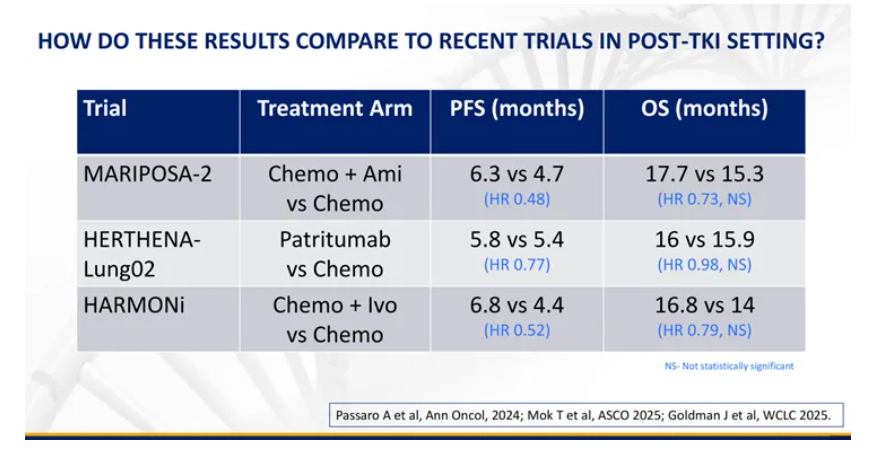 HOW DO THESE RESULTS COMPARE TO RECENT TRIALS IN POST-TKI SETTING?

| Trial | Treatment Arm | PFS (months) | OS (months) |
|---|---|---|---|
| MARIPOSA-2 | Chemo + Ami vs Chemo | 6.3 vs 4.7 (HR 0.48) | 17.7 vs 15.3 (HR 0.73, NS) |
| HERTHENA-Lung02 | Patritumab vs Chemo | 5.8 vs 5.4 (HR 0.77) | 16 vs 15.9 (HR 0.98, NS) |
| HARMONi | Chemo + Ivo vs Chemo | 6.8 vs 4.4 (HR 0.52) | 16.8 vs 14 (HR 0.79, NS) |

NS- Not statistically significant

Passaro A et al, Ann Oncol, 2024; Mok T et al, ASCO 2025; Goldman J et al, WCLC 2025.